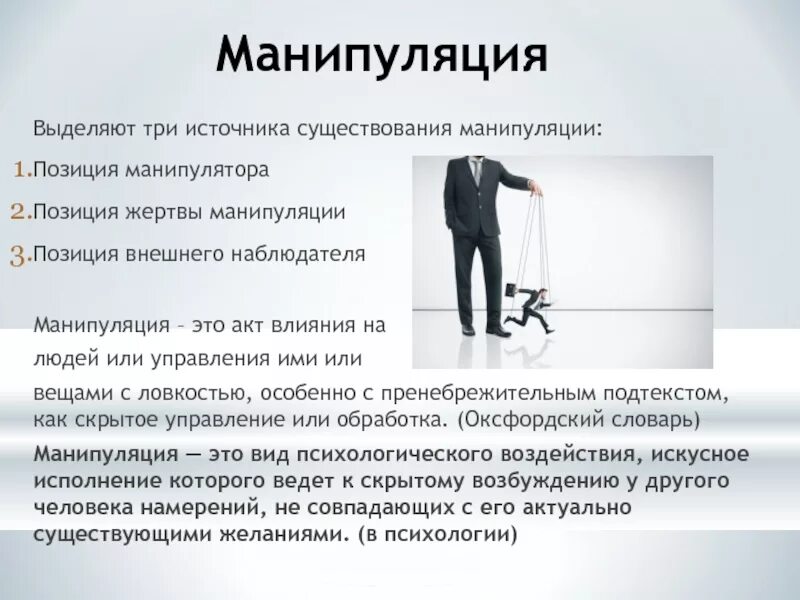 Манипуляция

Выделяют три источника существования манипуляции:

1. Позиция манипулятора
2. Позиция жертвы манипуляции
3. Позиция внешнего наблюдателя

Манипуляция – это акт влияния на людей или управления ими или вещами с ловкостью, особенно с пренебрежительным подтекстом, как скрытое управление или обработка. (Оксфордский словарь)

Манипуляция — это вид психологического воздействия, искусное исполнение которого ведет к скрытому возбуждению у другого человека намерений, не совпадающих с его актуально существующими желаниями. (в психологии)